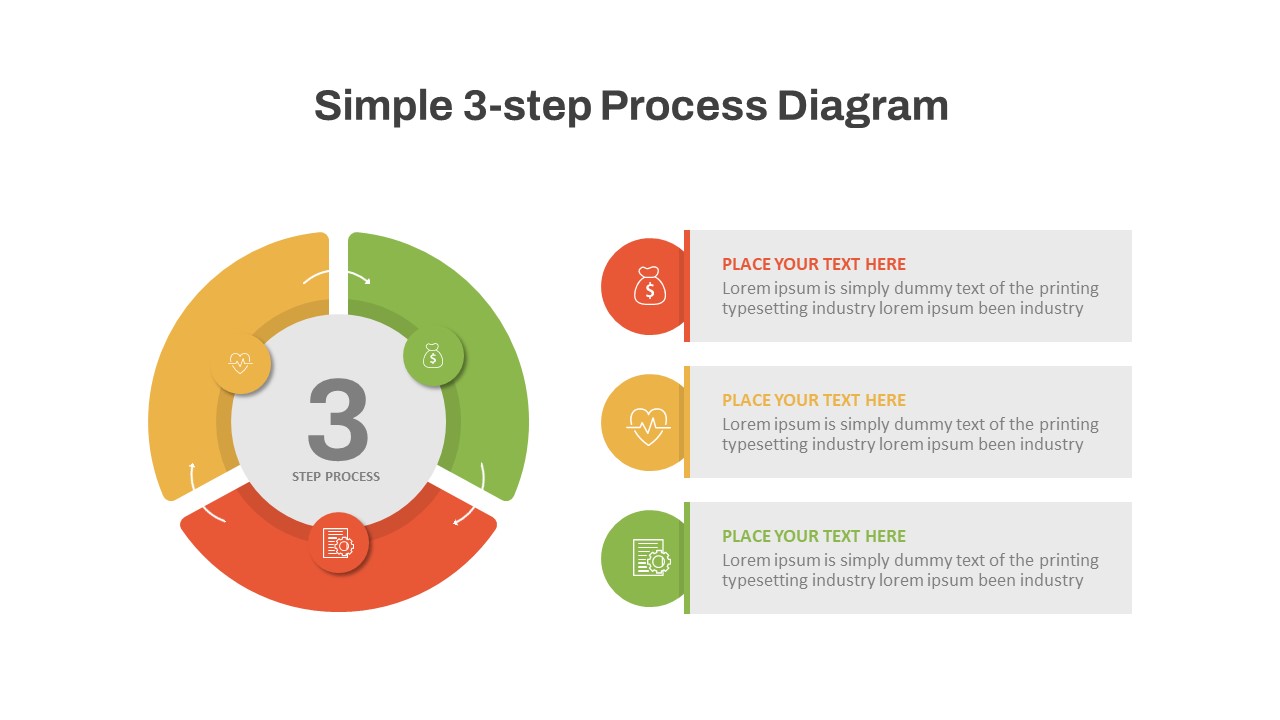 Simple 3-step Process Diagram

3
STEP PROCESS

PLACE YOUR TEXT HERE
Lorem ipsum is simply dummy text of the printing typesetting industry lorem ipsum been industry

PLACE YOUR TEXT HERE
Lorem ipsum is simply dummy text of the printing typesetting industry lorem ipsum been industry

PLACE YOUR TEXT HERE
Lorem ipsum is simply dummy text of the printing typesetting industry lorem ipsum been industry